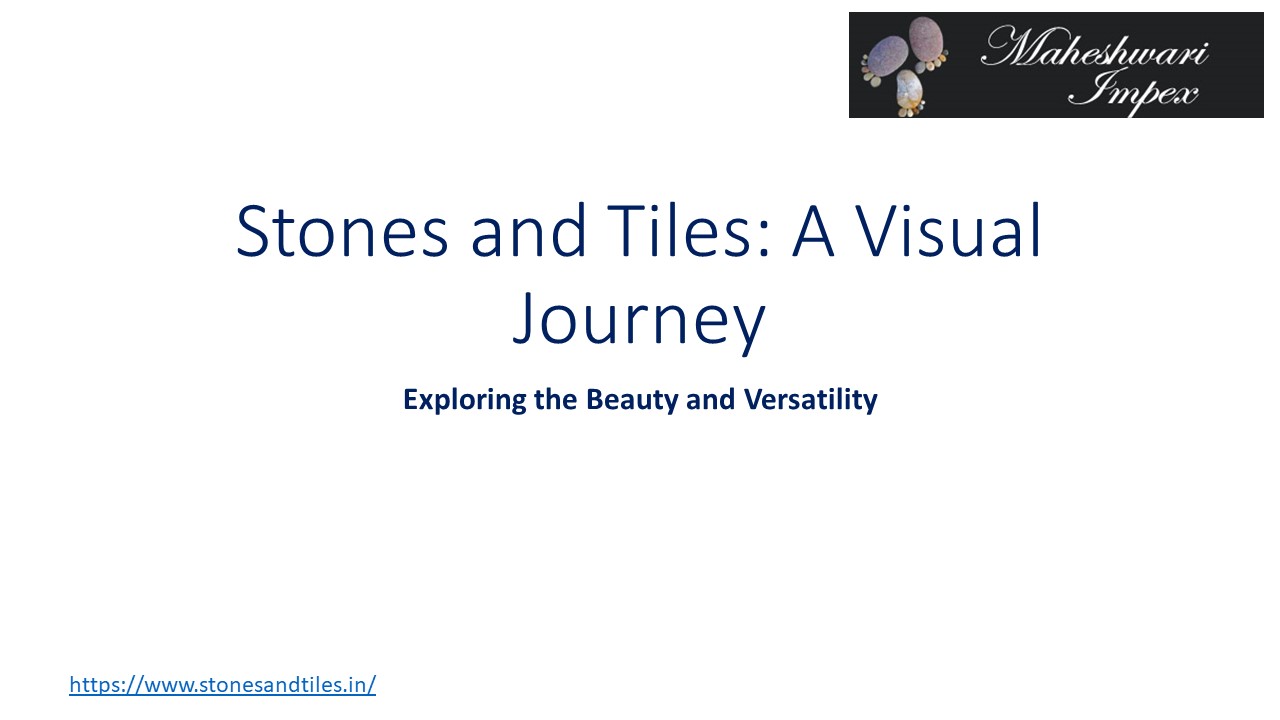 Maheshwari Impex

Stones and Tiles: A Visual Journey

Exploring the Beauty and Versatility

https://www.stonesandtiles.in/